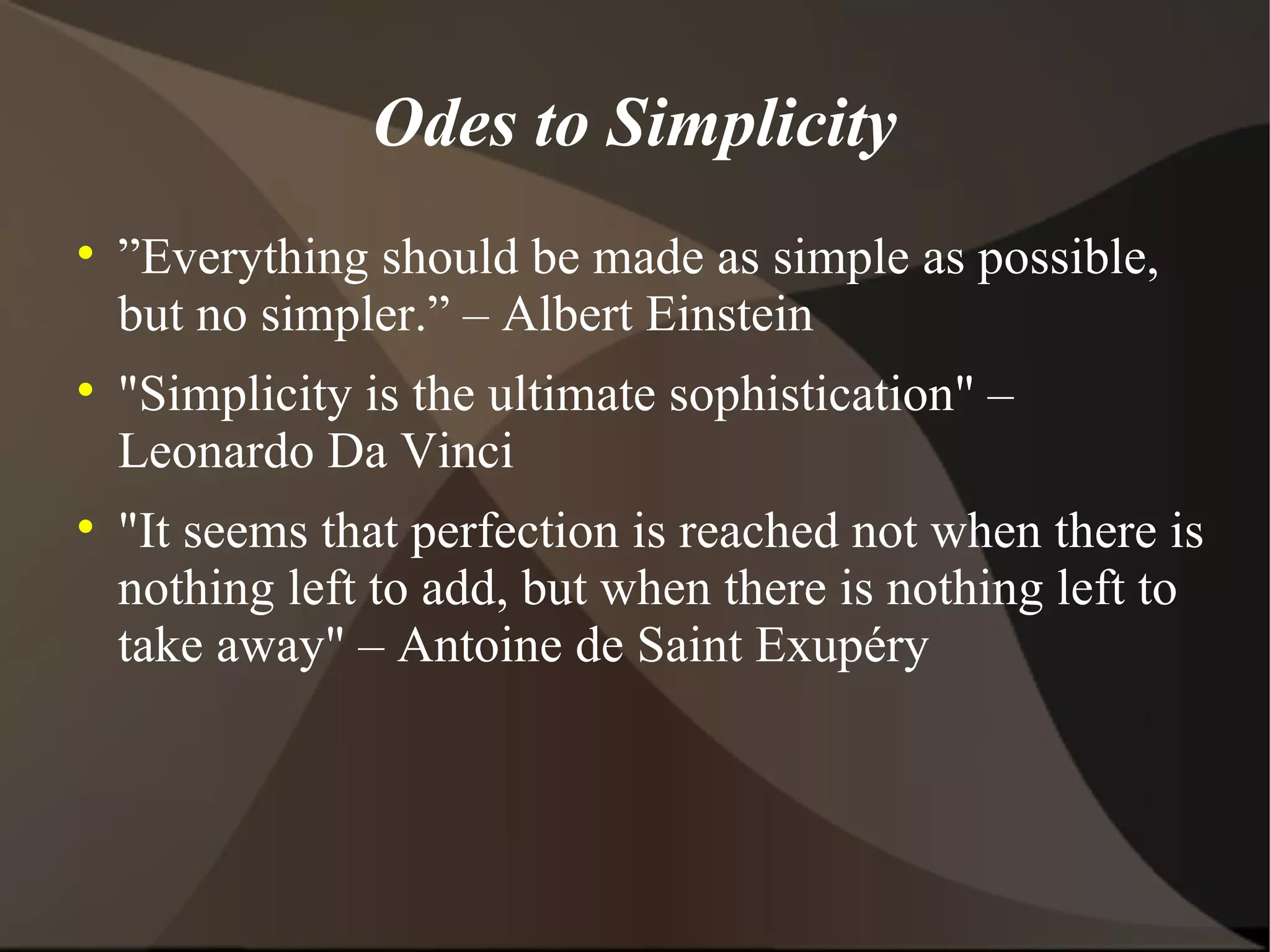 Odes to Simplicity

• ”Everything should be made as simple as possible, but no simpler.” – Albert Einstein

• "Simplicity is the ultimate sophistication" – Leonardo Da Vinci

• "It seems that perfection is reached not when there is nothing left to add, but when there is nothing left to take away" – Antoine de Saint Exupéry